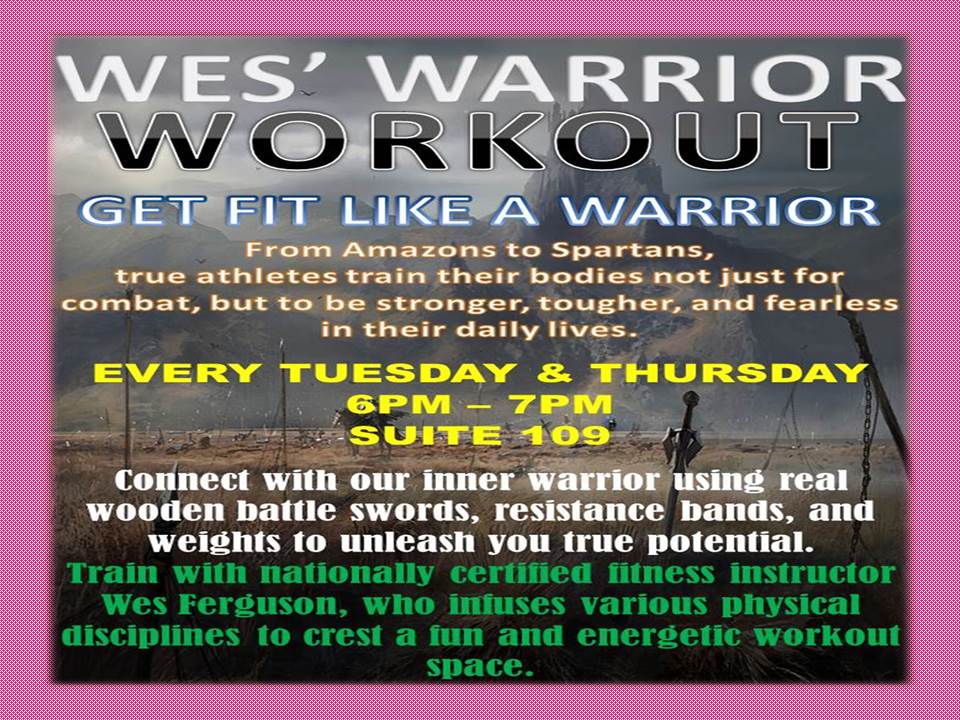 WES' WARRIOR WORKOUT

GET FIT LIKE A WARRIOR

From Amazons to Spartans, true athletes train their bodies not just for combat, but to be stronger, tougher, and fearless in their daily lives.

EVERY TUESDAY & THURSDAY
6PM – 7PM
SUITE 109

Connect with our inner warrior using real wooden battle swords, resistance bands, and weights to unleash you true potential.

Train with nationally certified fitness instructor Wes Ferguson, who infuses various physical disciplines to crest a fun and energetic workout space.